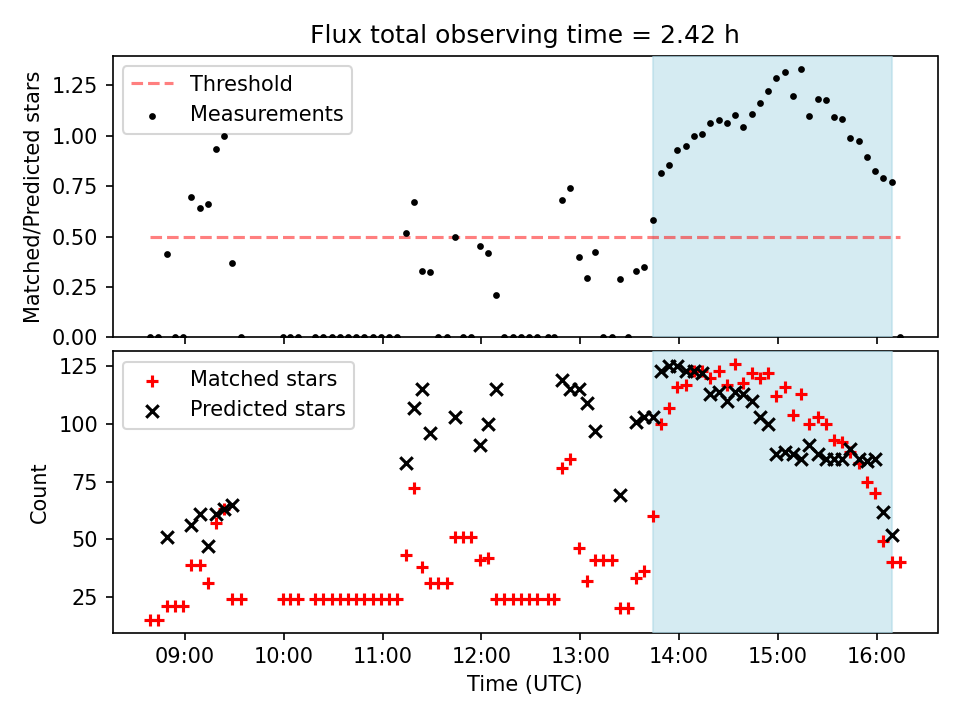 Flux total observing time = 2.42 h

Threshold
Measurements

Matched/Predicted stars

1.25
1.00
0.75
0.50
0.25
0.00

Matched stars
Predicted stars

Count

125
100
75
50
25

09:00 10:00 11:00 12:00 13:00 14:00 15:00 16:00

Time (UTC)